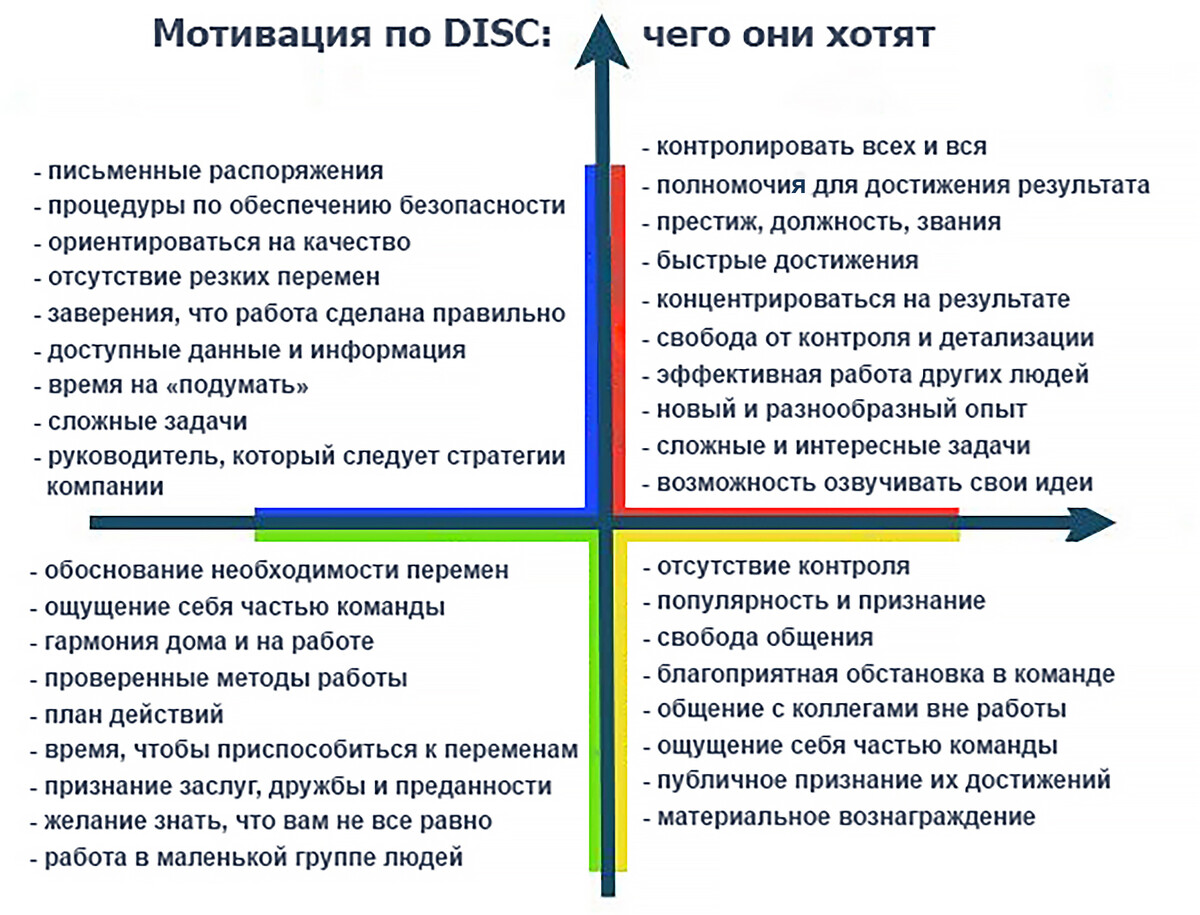 Мотивация по DISC: чего они хотят

- письменные распоряжения
- процедуры по обеспечению безопасности
- ориентироваться на качество
- отсутствие резких перемен
- заверения, что работа сделана правильно
- доступные данные и информация
- время на «подумать»
- сложные задачи
- руководитель, который следует стратегии компании

- контролировать всех и вся
- полномочия для достижения результата
- престиж, должность, звания
- быстрые достижения
- концентрироваться на результате
- свобода от контроля и детализации
- эффективная работа других людей
- новый и разнообразный опыт
- сложные и интересные задачи
- возможность озвучивать свои идеи

- обоснование необходимости перемен
- ощущение себя частью команды
- гармония дома и на работе
- проверенные методы работы
- план действий
- время, чтобы приспособиться к переменам
- признание заслуг, дружбы и преданности
- желание знать, что вам не все равно
- работа в маленькой группе людей

- отсутствие контроля
- популярность и признание
- свобода общения
- благоприятная обстановка в команде
- общение с коллегами вне работы
- ощущение себя частью команды
- публичное признание их достижений
- материальное вознаграждение